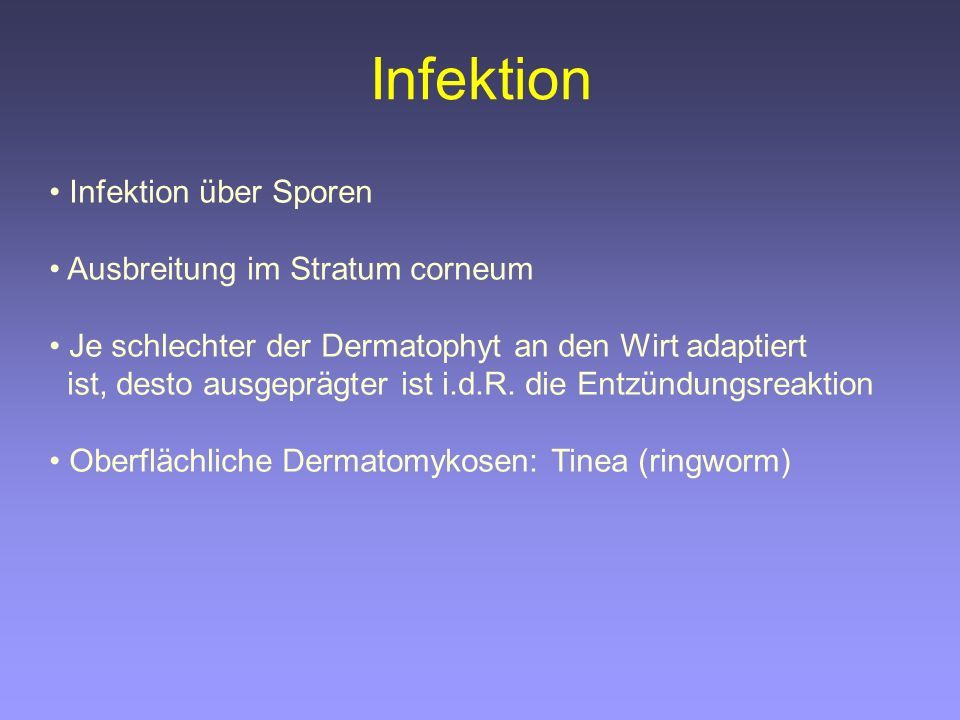 Infektion

• Infektion über Sporen

• Ausbreitung im Stratum corneum

• Je schlechter der Dermatophyt an den Wirt adaptiert ist, desto ausgeprägter ist i.d.R. die Entzündungsreaktion

• Oberflächliche Dermatomykosen: Tinea (ringworm)